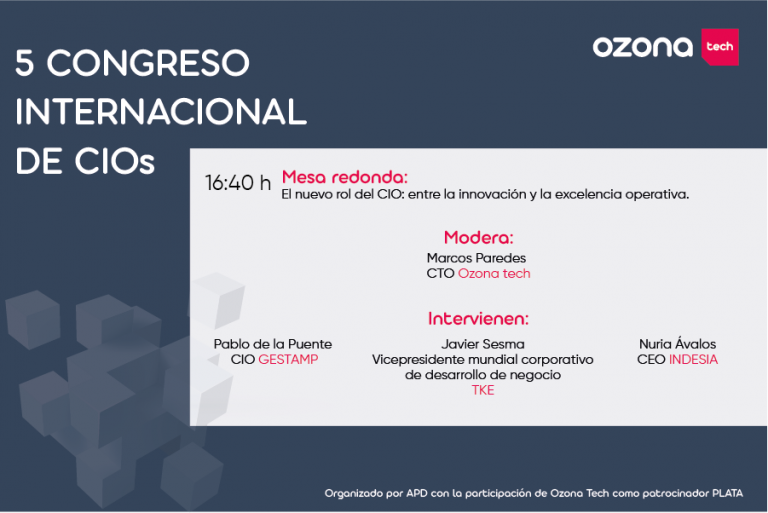 5 CONGRESO INTERNACIONAL DE CIOs

ozona tech

16:40 h Mesa redonda:
El nuevo rol del CIO: entre la innovación y la excelencia operativa.

Modera:
Marcos Paredes
CTO Ozona tech

Intervienen:

Pablo de la Puente
CIO GESTAMP

Javier Sesma
Vicepresidente mundial corporativo de desarrollo de negocio
TKE

Nuria Ávalos
CEO INDESIA

Organizado por APD con la participación de Ozona Tech como patrocinador PLATA